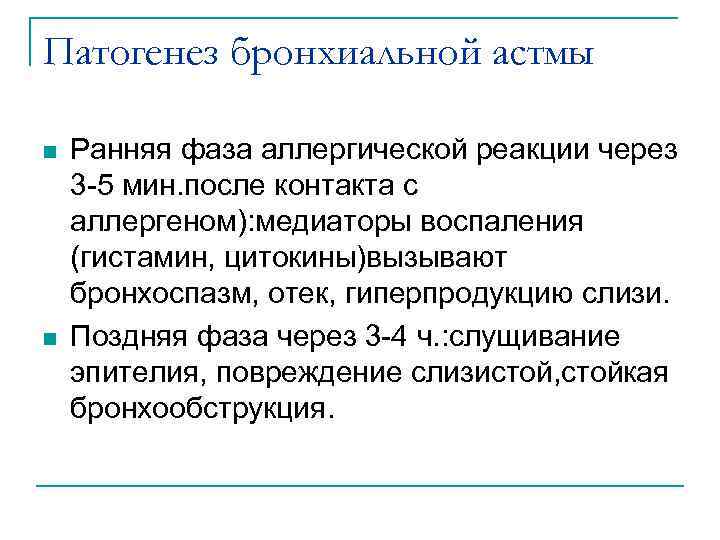 Патогенез бронхиальной астмы

Ранняя фаза аллергической реакции через 3-5 мин.после контакта с аллергеном):медиаторы воспаления (гистамин, цитокины)вызывают бронхоспазм, отек, гиперпродукцию слизи.

Поздняя фаза через 3-4 ч.:слущивание эпителия, повреждение слизистой,стойкая бронхообструкция.